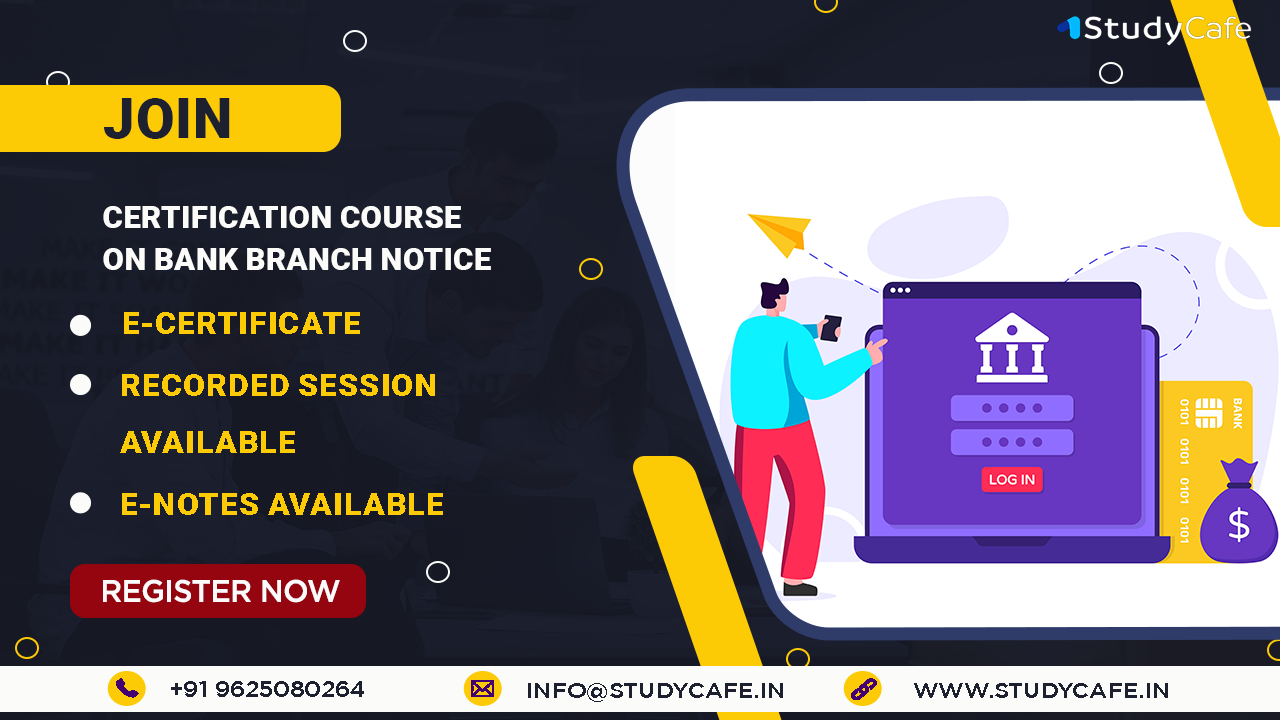 StudyCafe

JOIN

CERTIFICATION COURSE ON BANK BRANCH NOTICE

E-CERTIFICATE

RECORDED SESSION AVAILABLE

E-NOTES AVAILABLE

REGISTER NOW

LOG IN

BANK

0101 0101 0101 0101

$

+91 9625080264

INFO@STUDYCAFE.IN

WWW.STUDYCAFE.IN